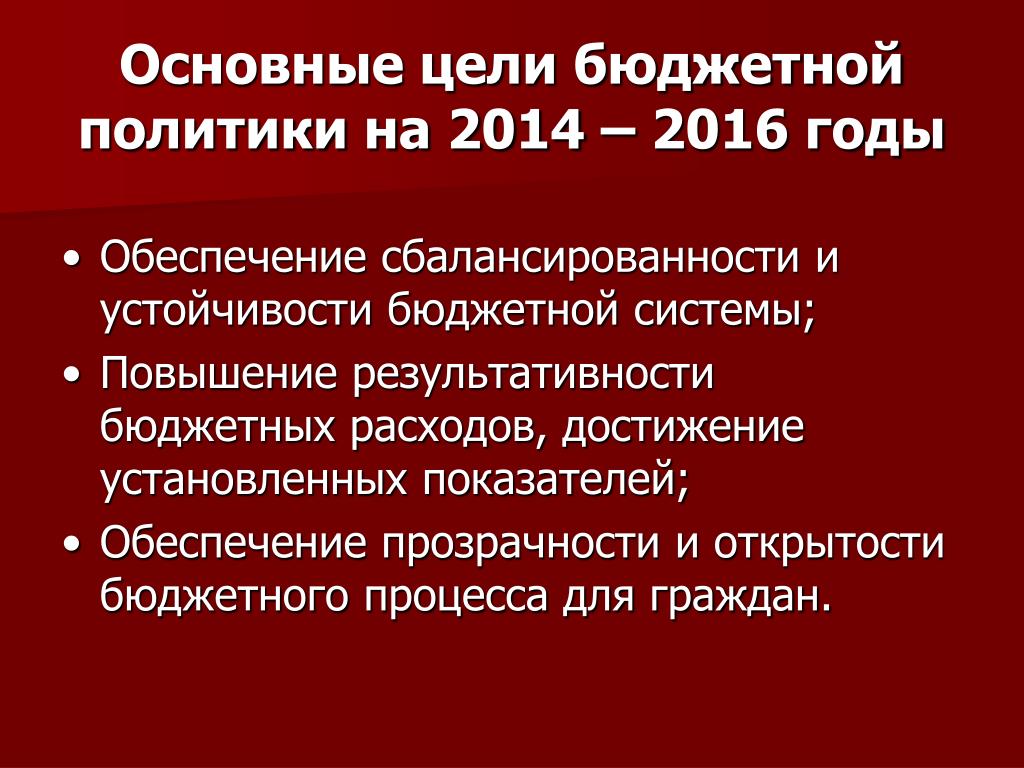 Основные цели бюджетной политики на 2014 – 2016 годы

• Обеспечение сбалансированности и устойчивости бюджетной системы;
• Повышение результативности бюджетных расходов, достижение установленных показателей;
• Обеспечение прозрачности и открытости бюджетного процесса для граждан.